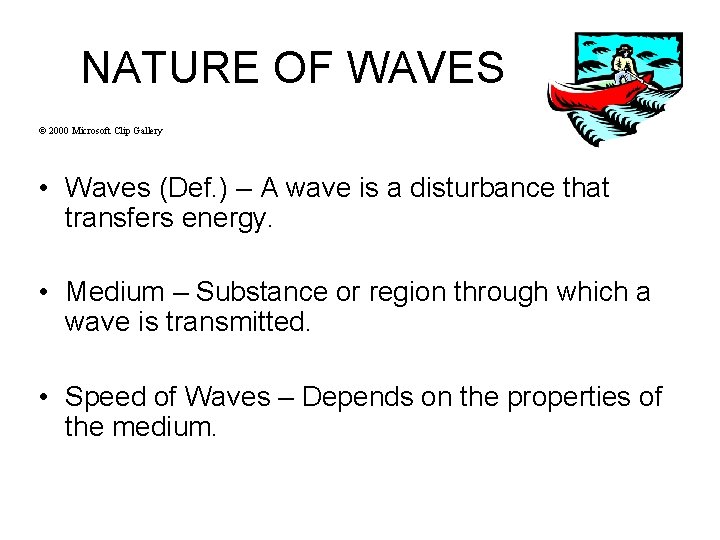 NATURE OF WAVES

© 2000 Microsoft Clip Gallery

• Waves (Def.) – A wave is a disturbance that transfers energy.

• Medium – Substance or region through which a wave is transmitted.

• Speed of Waves – Depends on the properties of the medium.